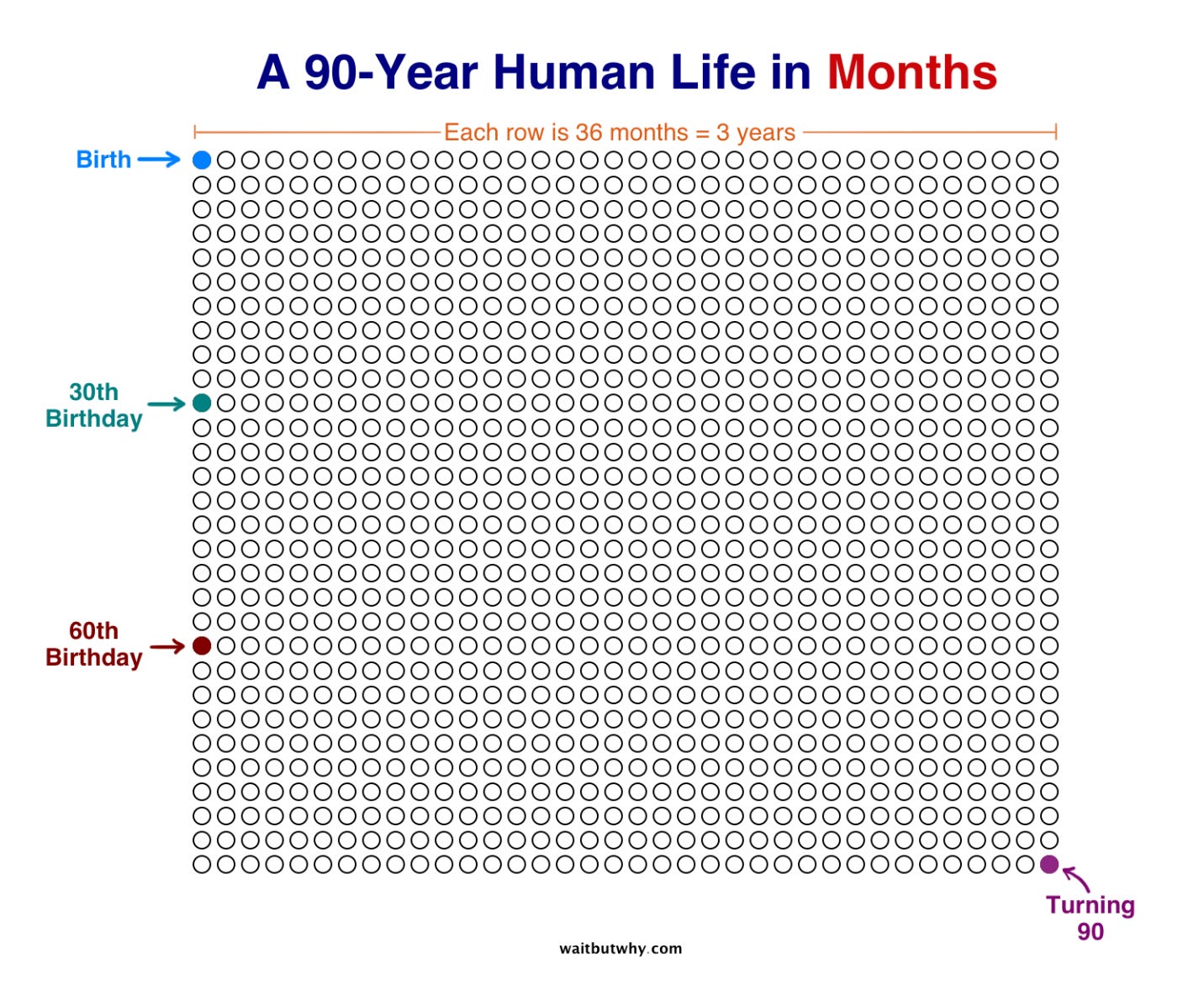 A 90-Year Human Life in Months

Each row is 36 months = 3 years

Birth

30th Birthday

60th Birthday

Turning 90

waitbutwhy.com